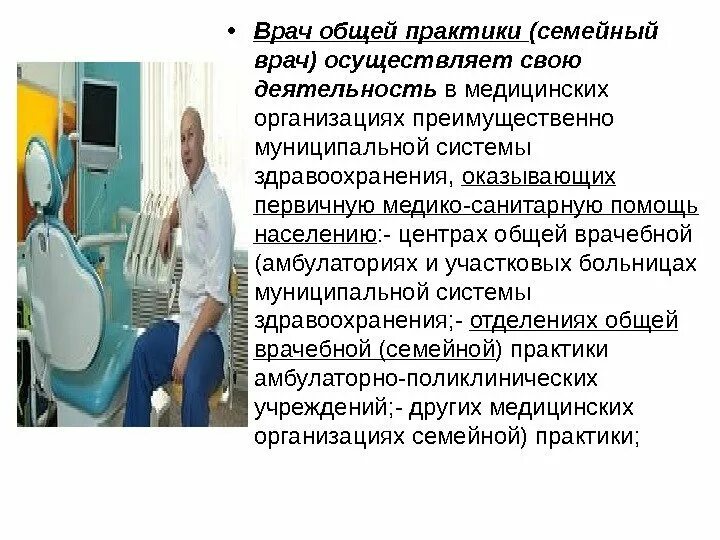 • Врач общей практики (семейный врач) осуществляет свою деятельность в медицинских организациях преимущественно муниципальной системы здравоохранения, оказывающих первичную медико-санитарную помощь населению:- центрах общей врачебной (амбулаториях и участковых больницах муниципальной системы здравоохранения;- отделениях общей врачебной (семейной) практики амбулаторно-поликлинических учреждений;- других медицинских организациях семейной) практики;